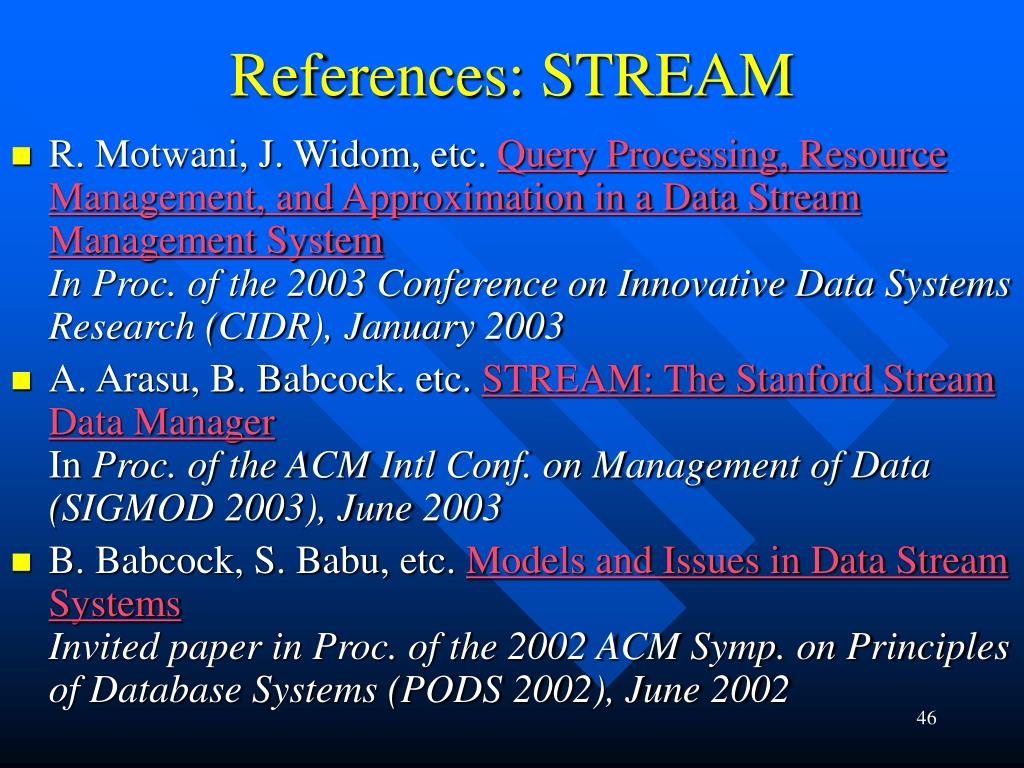 References: STREAM

R. Motwani, J. Widom, etc. Query Processing, Resource Management, and Approximation in a Data Stream Management System
In Proc. of the 2003 Conference on Innovative Data Systems Research (CIDR), January 2003

A. Arasu, B. Babcock. etc. STREAM: The Stanford Stream Data Manager
In Proc. of the ACM Intl Conf. on Management of Data (SIGMOD 2003), June 2003

B. Babcock, S. Babu, etc. Models and Issues in Data Stream Systems
Invited paper in Proc. of the 2002 ACM Symp. on Principles of Database Systems (PODS 2002), June 2002

46